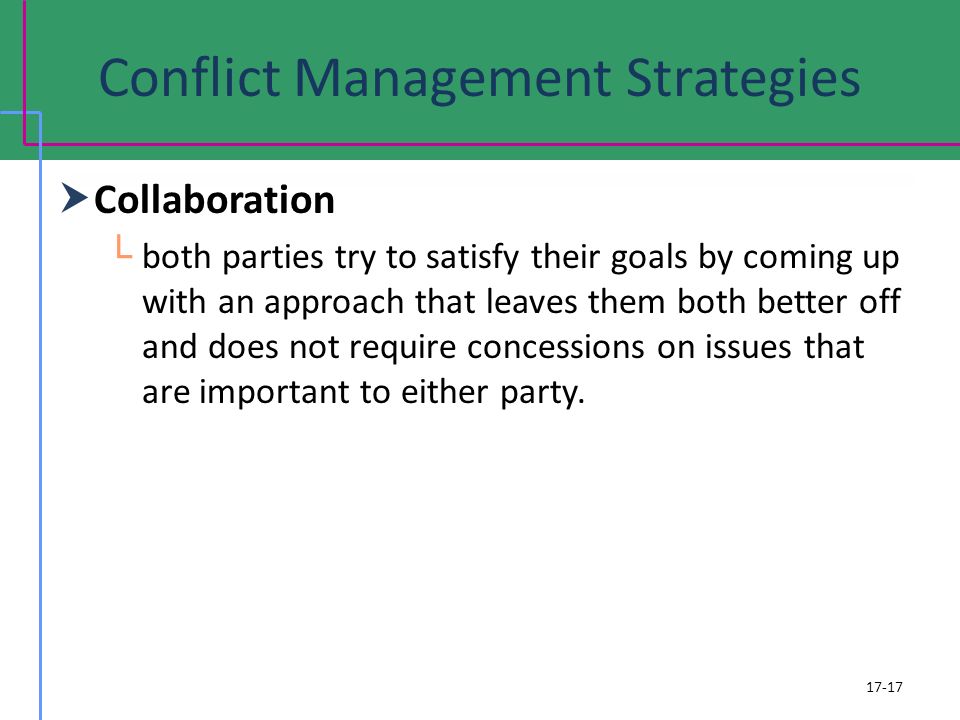 Conflict Management Strategies

Collaboration

both parties try to satisfy their goals by coming up with an approach that leaves them both better off and does not require concessions on issues that are important to either party.

17-17